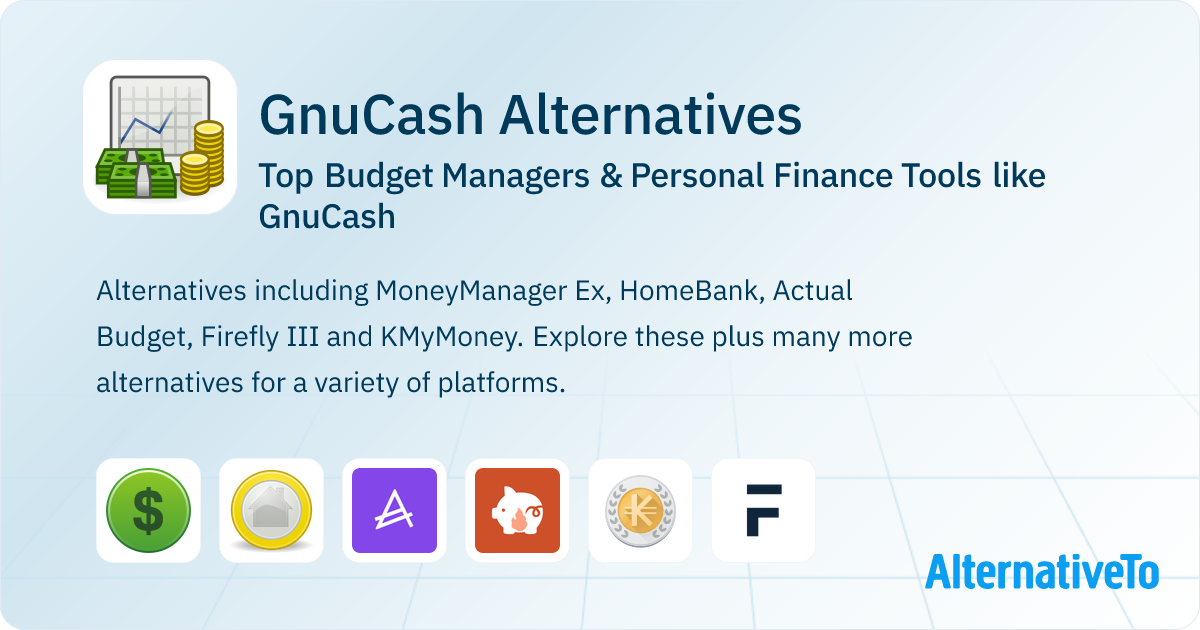 GnuCash Alternatives

Top Budget Managers & Personal Finance Tools like GnuCash

Alternatives including MoneyManager Ex, HomeBank, Actual Budget, Firefly III and KMyMoney. Explore these plus many more alternatives for a variety of platforms.

AlternativeTo